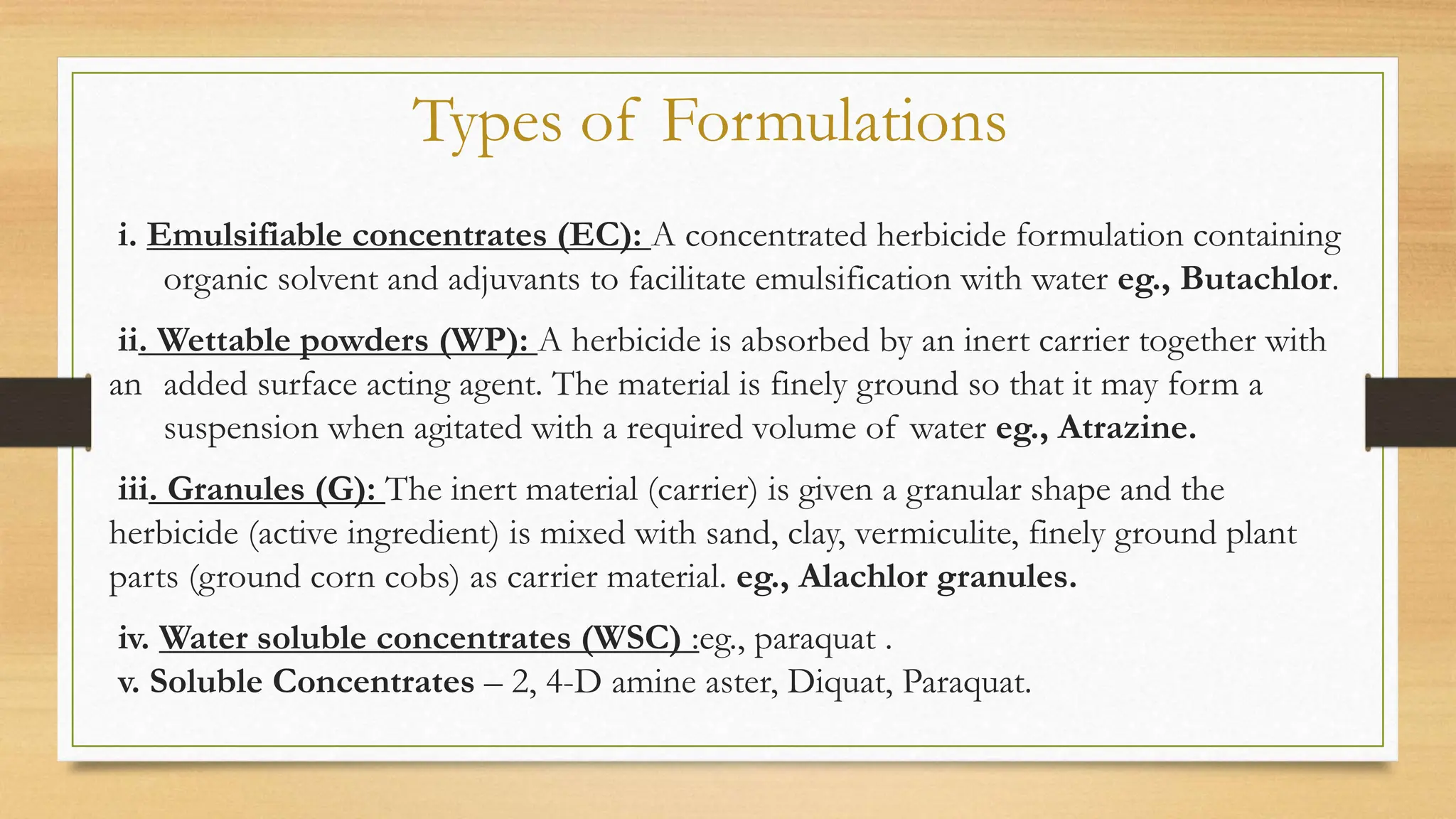 Types of Formulations

i. Emulsifiable concentrates (EC): A concentrated herbicide formulation containing organic solvent and adjuvants to facilitate emulsification with water eg., Butachlor.

ii. Wettable powders (WP): A herbicide is absorbed by an inert carrier together with an added surface acting agent. The material is finely ground so that it may form a suspension when agitated with a required volume of water eg., Atrazine.

iii. Granules (G): The inert material (carrier) is given a granular shape and the herbicide (active ingredient) is mixed with sand, clay, vermiculite, finely ground plant parts (ground corn cobs) as carrier material. eg., Alachlor granules.

iv. Water soluble concentrates (WSC) :eg., paraquat .
v. Soluble Concentrates – 2, 4-D amine aster, Diquat, Paraquat.